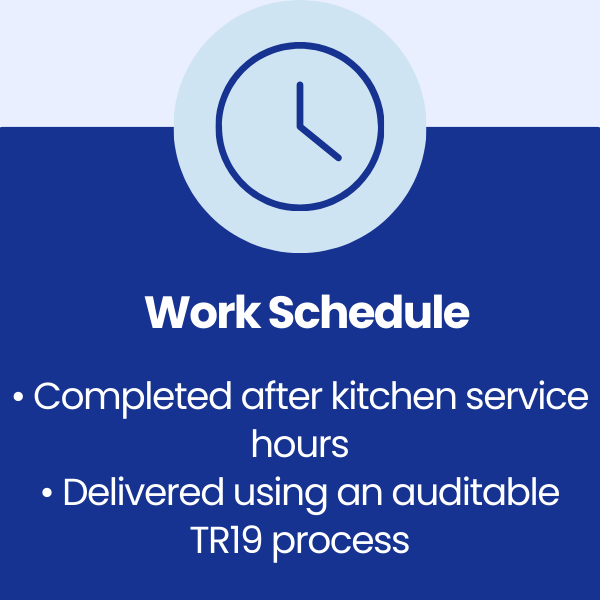 Work Schedule

• Completed after kitchen service hours
• Delivered using an auditable TR19 process